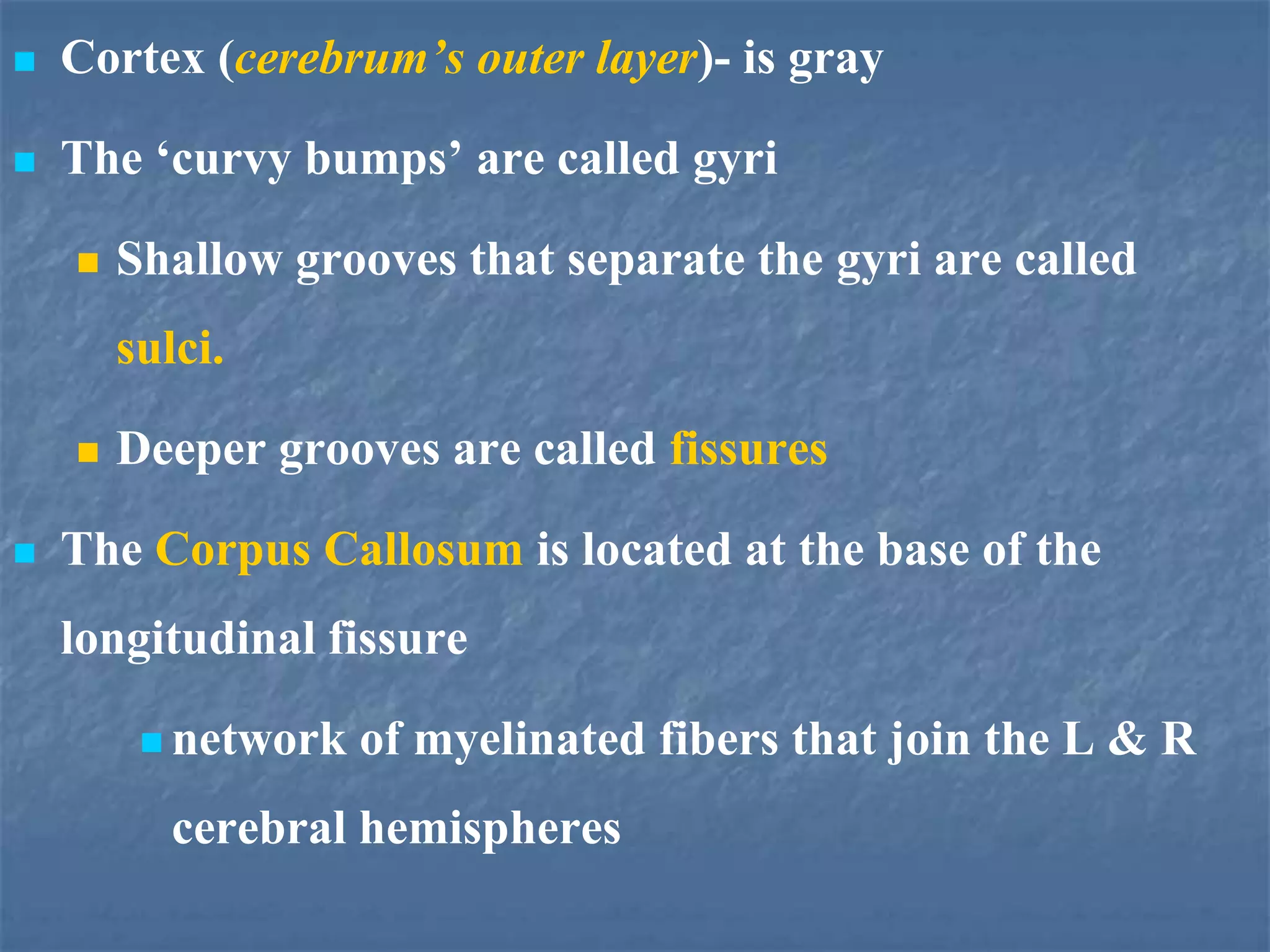 Cortex (cerebrum’s outer layer)- is gray

The ‘curvy bumps’ are called gyri

Shallow grooves that separate the gyri are called sulci.

Deeper grooves are called fissures

The Corpus Callosum is located at the base of the longitudinal fissure

network of myelinated fibers that join the L & R cerebral hemispheres